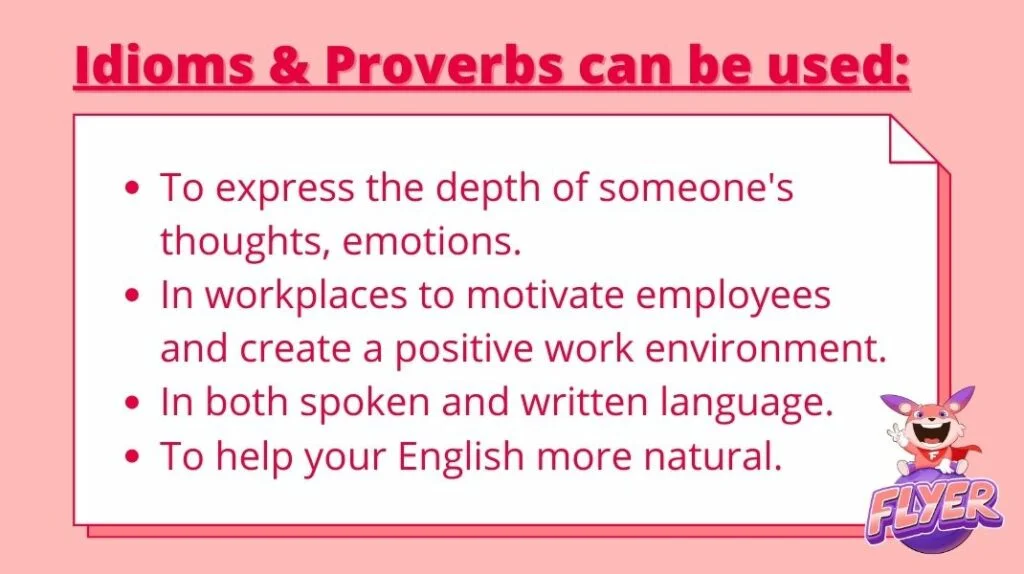 Idioms & Proverbs can be used:

- To express the depth of someone's thoughts, emotions.
- In workplaces to motivate employees and create a positive work environment.
- In both spoken and written language.
- To help your English more natural.

FLYER